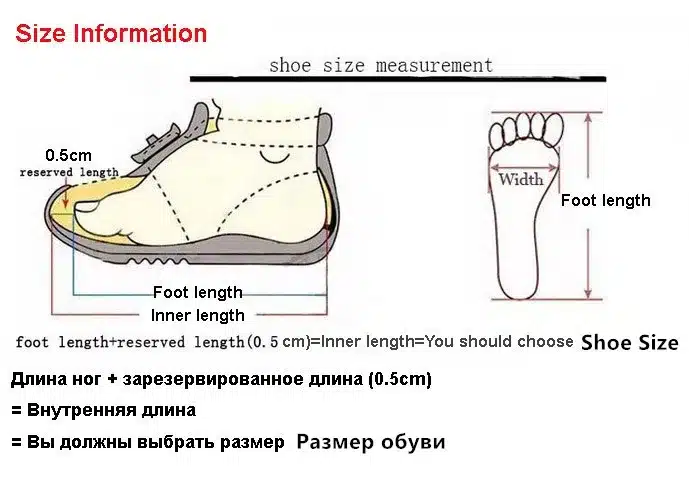 Size Information

shoe size measurement

0.5cm
reserved length

Width

Foot length

Foot length
Inner length

foot length+reserved length(0.5 cm)=Inner length=You should choose Shoe Size

Длина ног + зарезервированное длина (0.5cm)
= Внутренняя длина
= Вы должны выбрать размер Размер обуви